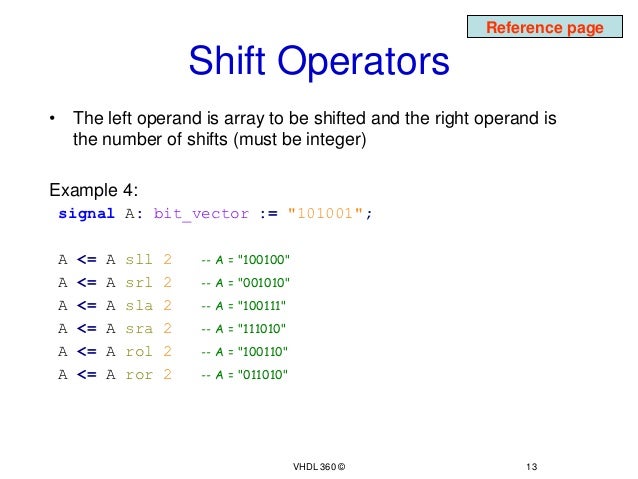 Reference page

Shift Operators

• The left operand is array to be shifted and the right operand is the number of shifts (must be integer)

Example 4:
signal A: bit_vector := "101001";

A <= A sll 2 -- A = "100100"
A <= A srl 2 -- A = "001010"
A <= A sla 2 -- A = "100111"
A <= A sra 2 -- A = "111010"
A <= A rol 2 -- A = "100110"
A <= A ror 2 -- A = "011010"

VHDL 360 © 13